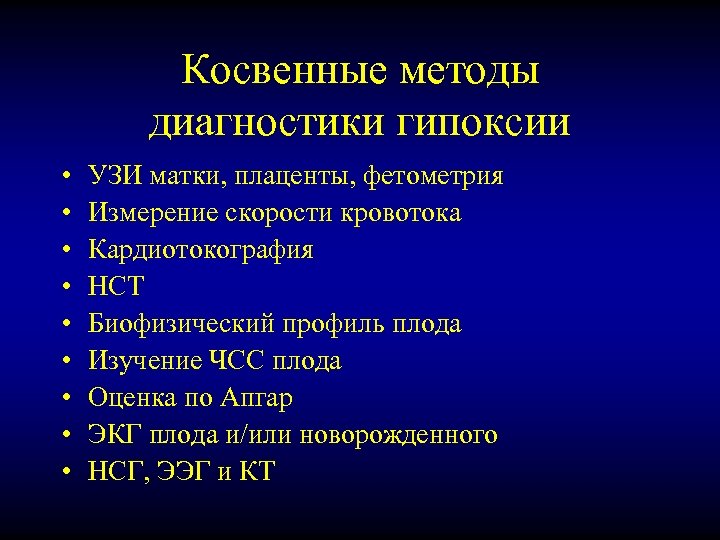 Косвенные методы диагностики гипоксии

• УЗИ матки, плаценты, фетометрия
• Измерение скорости кровотока
• Кардиотокография
• НСТ
• Биофизический профиль плода
• Изучение ЧСС плода
• Оценка по Апгар
• ЭКГ плода и/или новорожденного
• НСГ, ЭЭГ и КТ